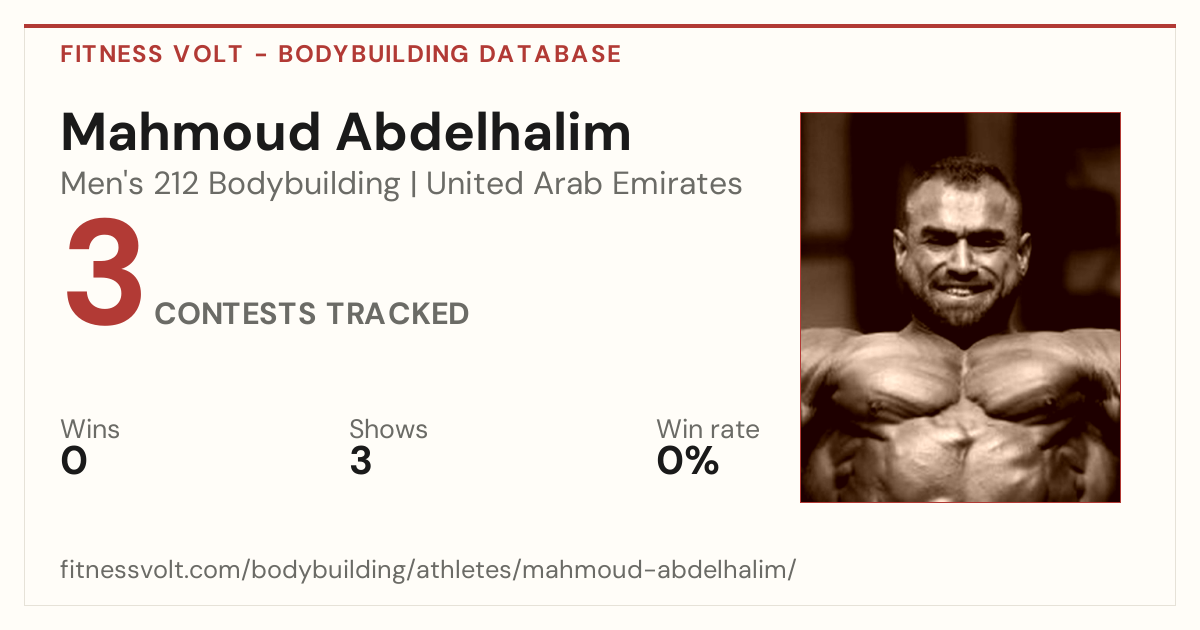 FITNESS VOLT - BODYBUILDING DATABASE

Mahmoud Abdelhalim

Men's 212 Bodybuilding | United Arab Emirates

3 CONTESTS TRACKED

Wins
0

Shows
3

Win rate
0%

fitnessvolt.com/bodybuilding/athletes/mahmoud-abdelhalim/